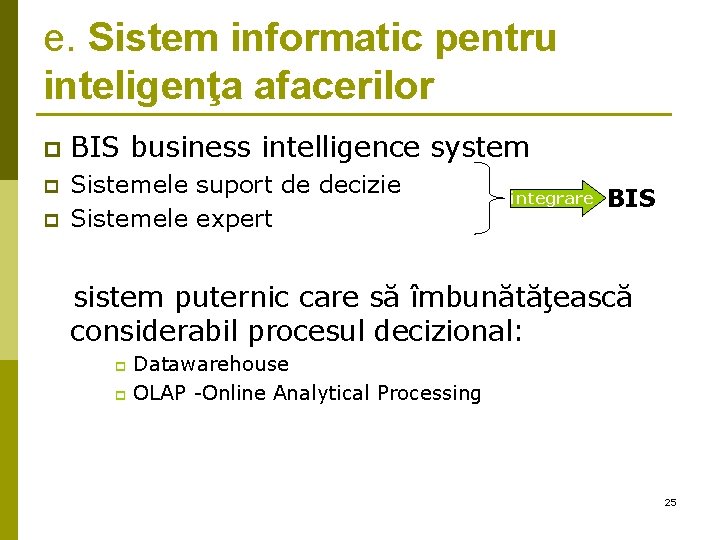 e. Sistem informatic pentru inteligenţa afacerilor

BIS business intelligence system
Sistemele suport de decizie
Sistemele expert

integrare BIS

sistem puternic care să îmbunătăţească considerabil procesul decizional:
Datawarehouse
OLAP -Online Analytical Processing

25